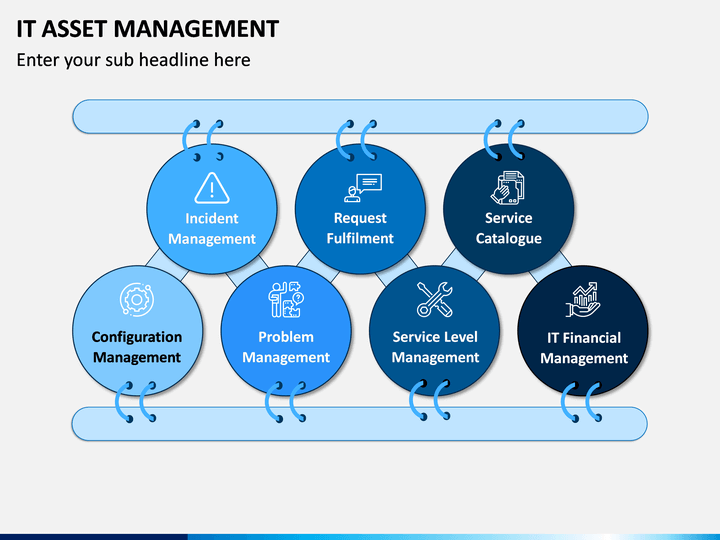 IT ASSET MANAGEMENT
Enter your sub headline here

Incident Management

Request Fulfilment

Service Catalogue

Configuration Management

Problem Management

Service Level Management

IT Financial Management